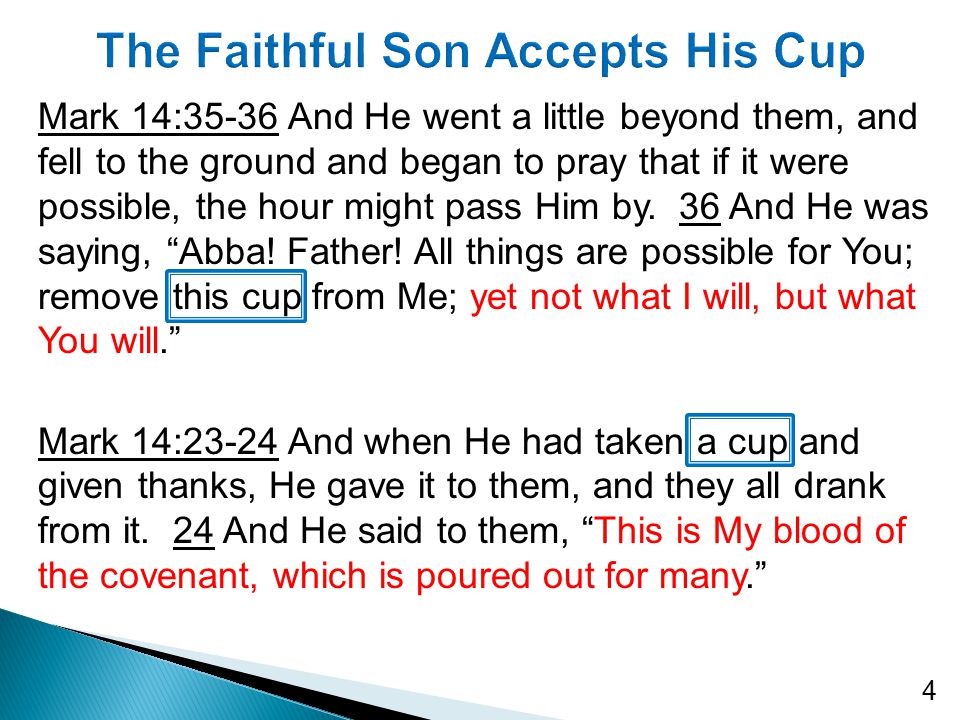 The Faithful Son Accepts His Cup

Mark 14:35-36 And He went a little beyond them, and fell to the ground and began to pray that if it were possible, the hour might pass Him by. 36 And He was saying, “Abba! Father! All things are possible for You; remove this cup from Me; yet not what I will, but what You will.”

Mark 14:23-24 And when He had taken a cup and given thanks, He gave it to them, and they all drank from it. 24 And He said to them, “This is My blood of the covenant, which is poured out for many.”

4